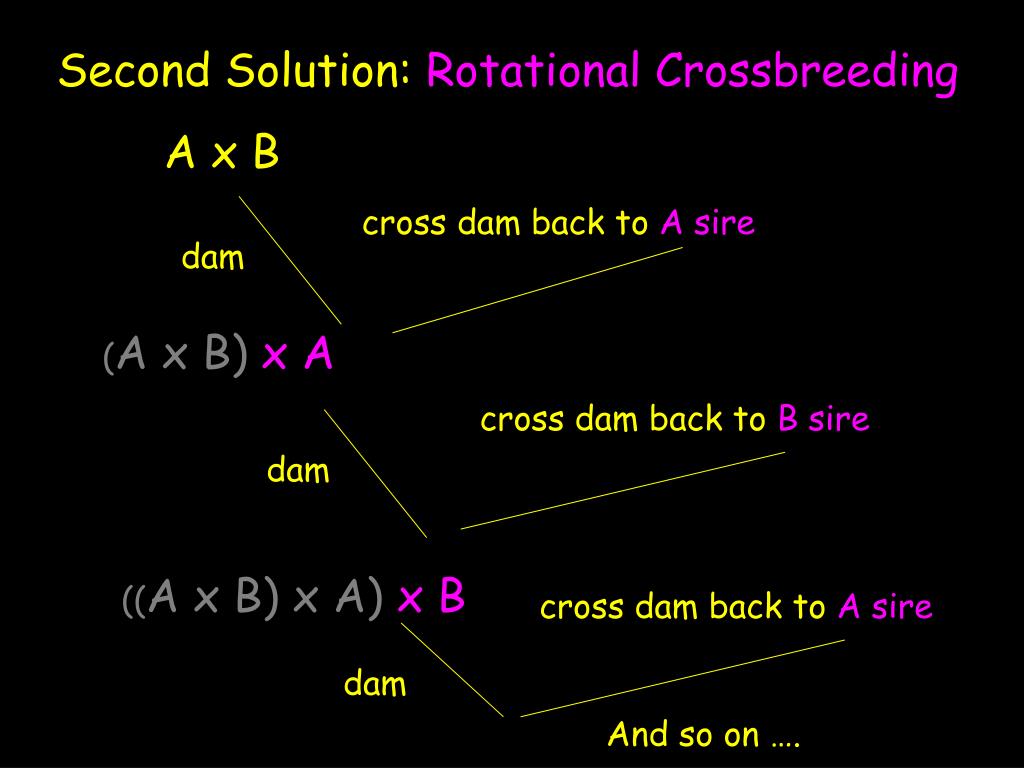 Second Solution: Rotational Crossbreeding

A x B

cross dam back to A sire

dam

(A x B) x A

cross dam back to B sire

dam

((A x B) x A) x B

cross dam back to A sire

dam

And so on ….